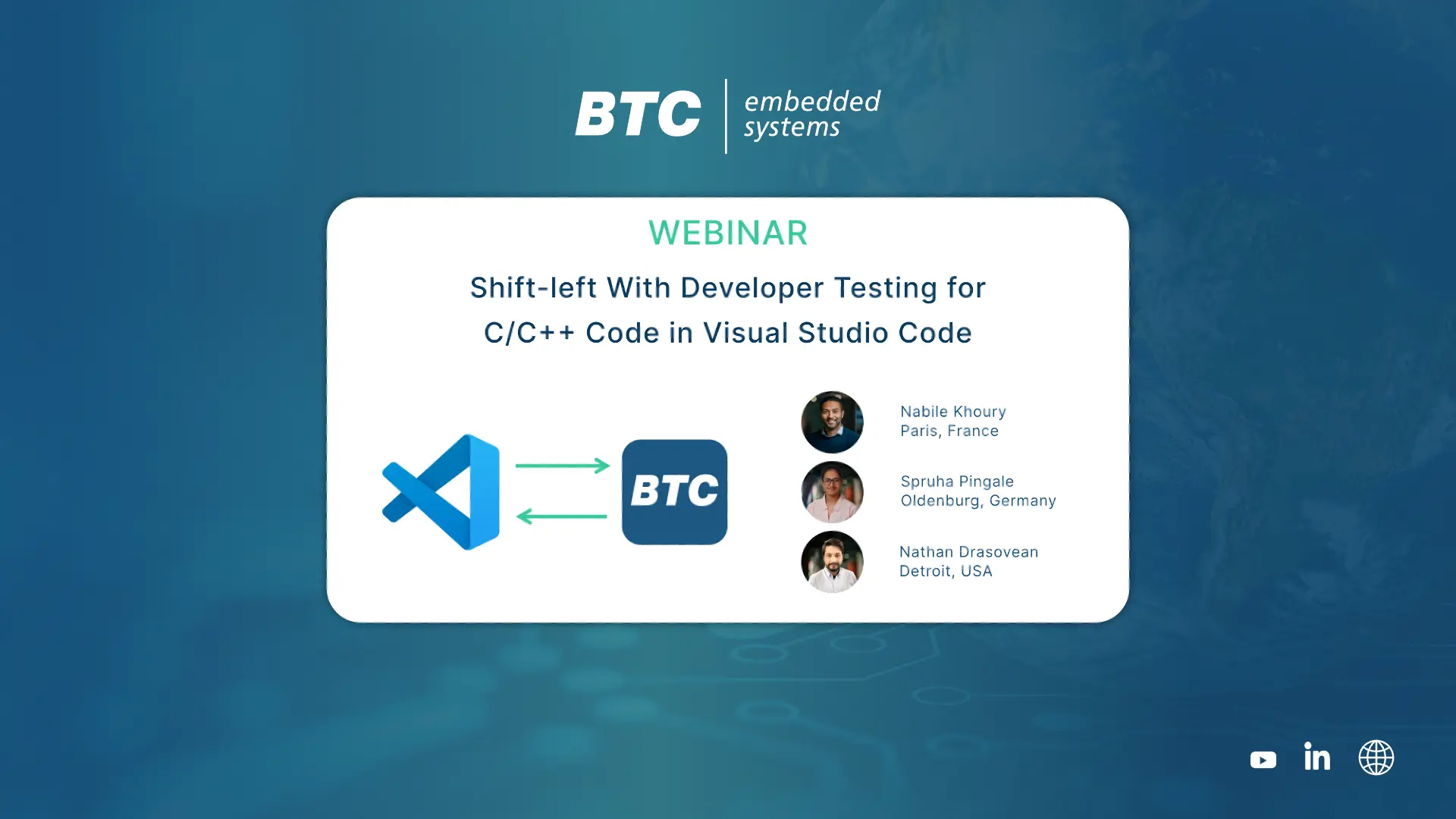 BTC embedded systems

WEBINAR

Shift-left With Developer Testing for C/C++ Code in Visual Studio Code

BTC

Nabile Khoury
Paris, France

Spruha Pingale
Oldenburg, Germany

Nathan Drasovean
Detroit, USA

in